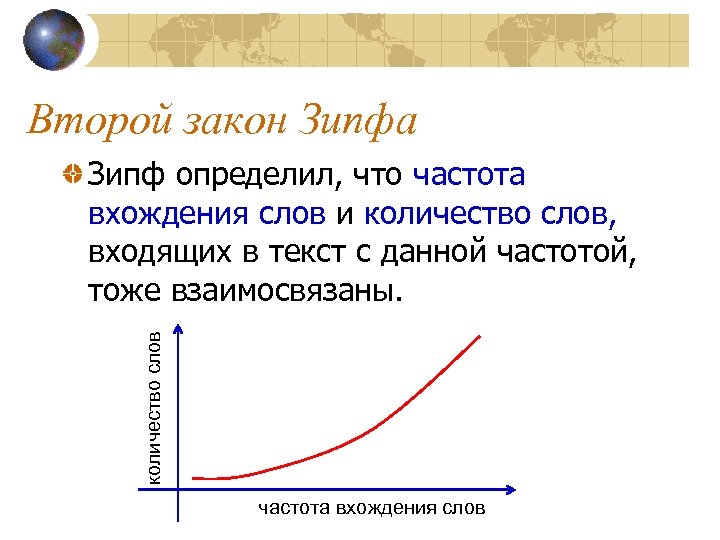 Второй закон Зипфа

Зипф определил, что частота вхождения слов и количество слов, входящих в текст с данной частотой, тоже взаимосвязаны.

количество слов

частота вхождения слов